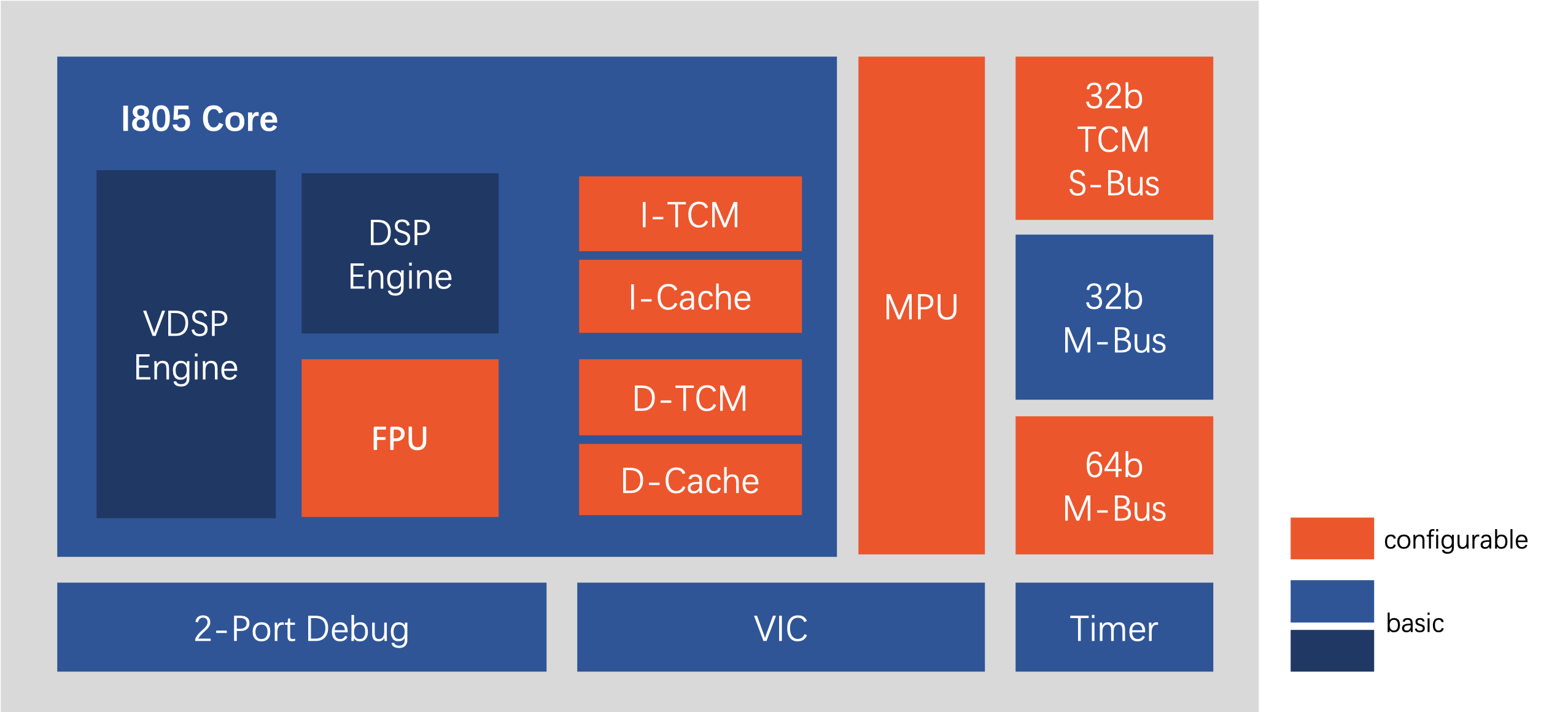 I805 Core

VDSP Engine

DSP Engine

FPU

I-TCM

I-Cache

D-TCM

D-Cache

MPU

32b TCM S-Bus

32b M-Bus

64b M-Bus

2-Port Debug

VIC

Timer

configurable

basic